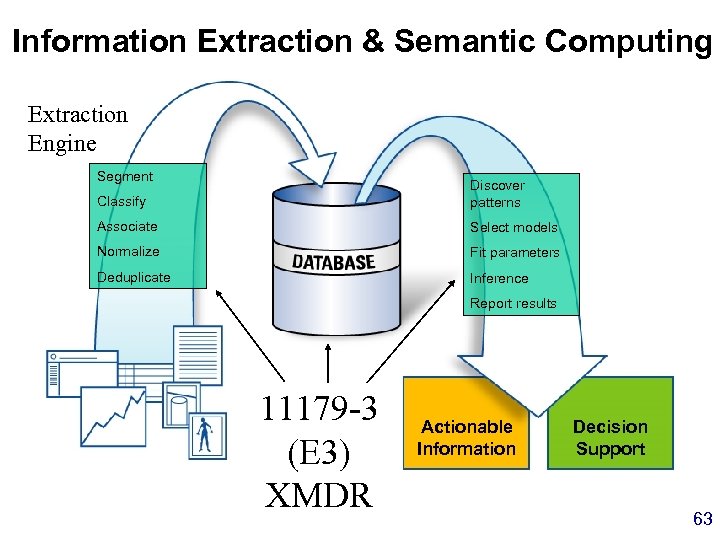 Information Extraction & Semantic Computing

Extraction Engine

Segment
Classify
Associate
Normalize
Deduplicate

DATABASE

Discover patterns
Select models
Fit parameters
Inference
Report results

11179-3
(E3)
XMDR

Actionable Information

Decision Support

63